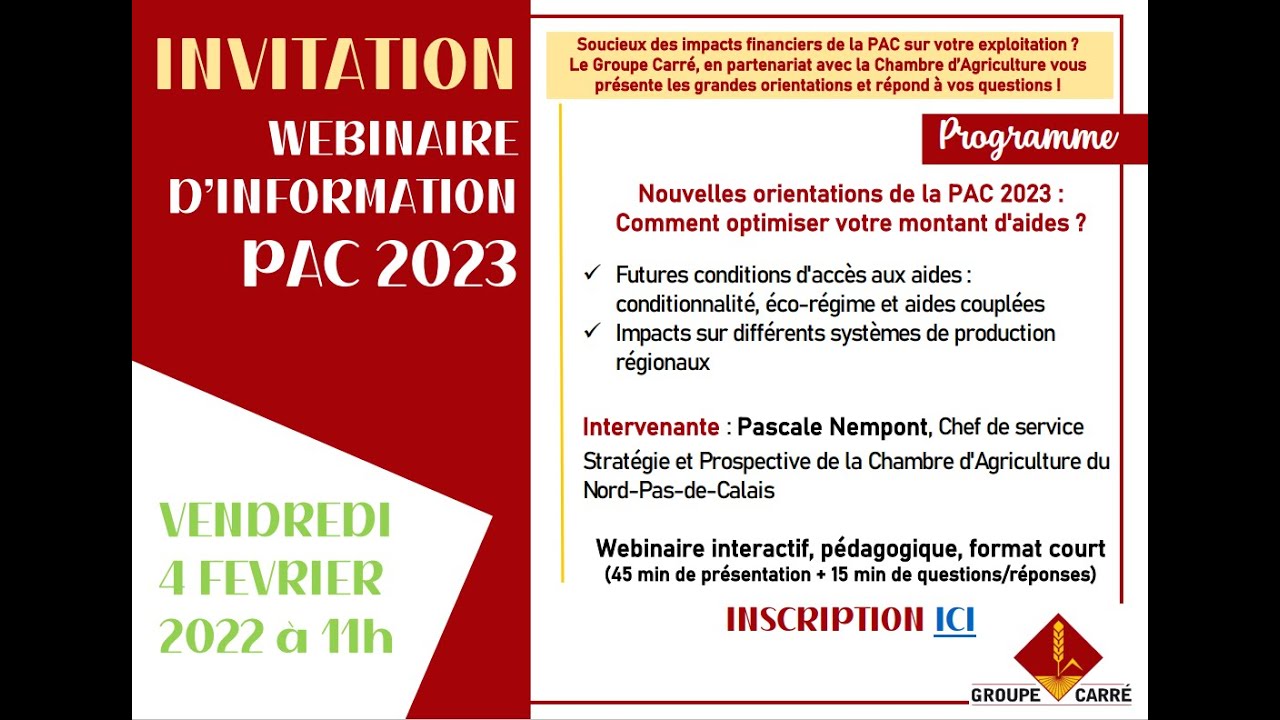 INVITATION
WEBINAIRE D'INFORMATION
PAC 2023

VENDREDI 4 FEVRIER 2022 à 11h

Soucieux des impacts financiers de la PAC sur votre exploitation ? Le Groupe Carré, en partenariat avec la Chambre d'Agriculture vous présente les grandes orientations et répond à vos questions !

Programme

Nouvelles orientations de la PAC 2023 : Comment optimiser votre montant d'aides ?

✓ Futures conditions d'accès aux aides : conditionnalité, éco-régime et aides couplées
✓ Impacts sur différents systèmes de production régionaux

Intervenante : Pascale Nempont, Chef de service Stratégie et Prospective de la Chambre d'Agriculture du Nord-Pas-de-Calais

Webinaire interactif, pédagogique, format court
(45 min de présentation + 15 min de questions/réponses)

INSCRIPTION ICI

GROUPE CARRÉ